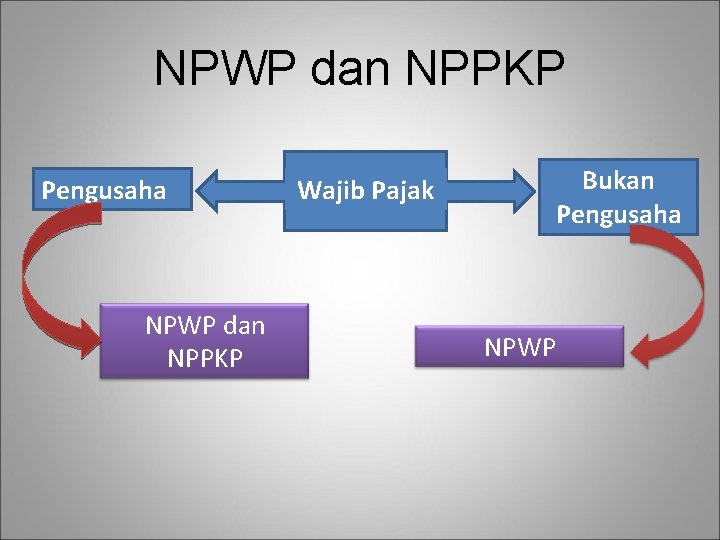 NPWP dan NPPKP

Pengusaha

Wajib Pajak

Bukan Pengusaha

NPWP dan NPPKP

NPWP